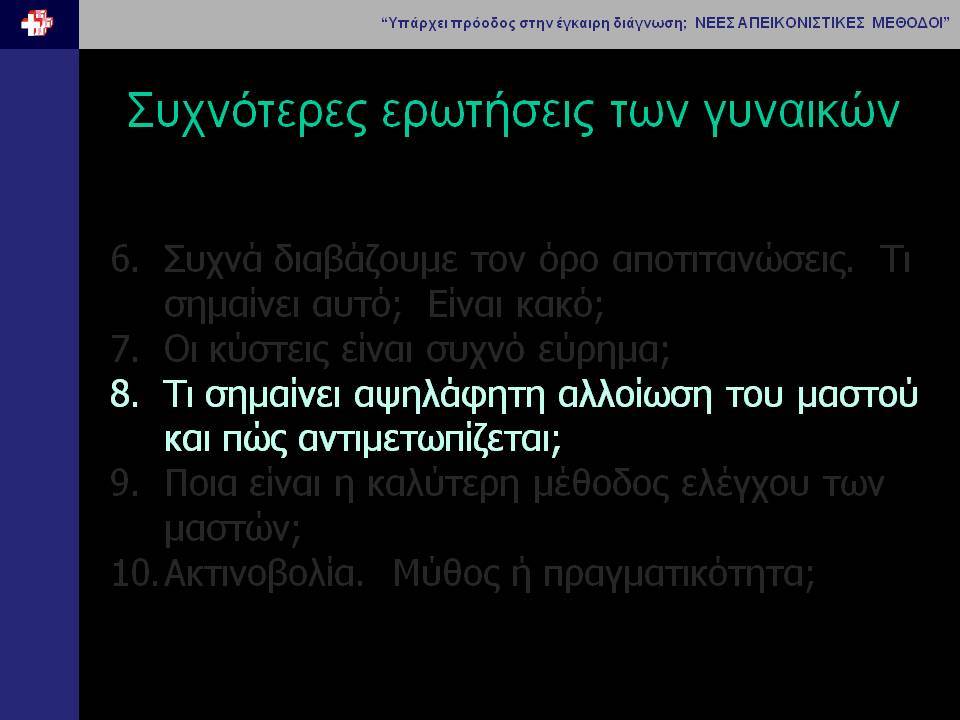 "Υπάρχει πρόοδος στην έγκαιρη διάγνωση; ΝΕΕΣ ΑΠΕΙΚΟΝΙΣΤΙΚΕΣ ΜΕΘΟΔΟΙ"

Συχνότερες ερωτήσεις των γυναικών

6. Συχνά διαβάζουμε τον όρο αποτιτανώσεις. Τι σημαίνει αυτό; Είναι κακό;
7. Οι κύστεις είναι συχνό εύρημα;
8. Τι σημαίνει αψηλάφητη αλλοίωση του μαστού και πώς αντιμετωπίζεται;
9. Ποια είναι η καλύτερη μέθοδος ελέγχου των μαστών;
10. Ακτινοβολία. Μύθος ή πραγματικότητα;